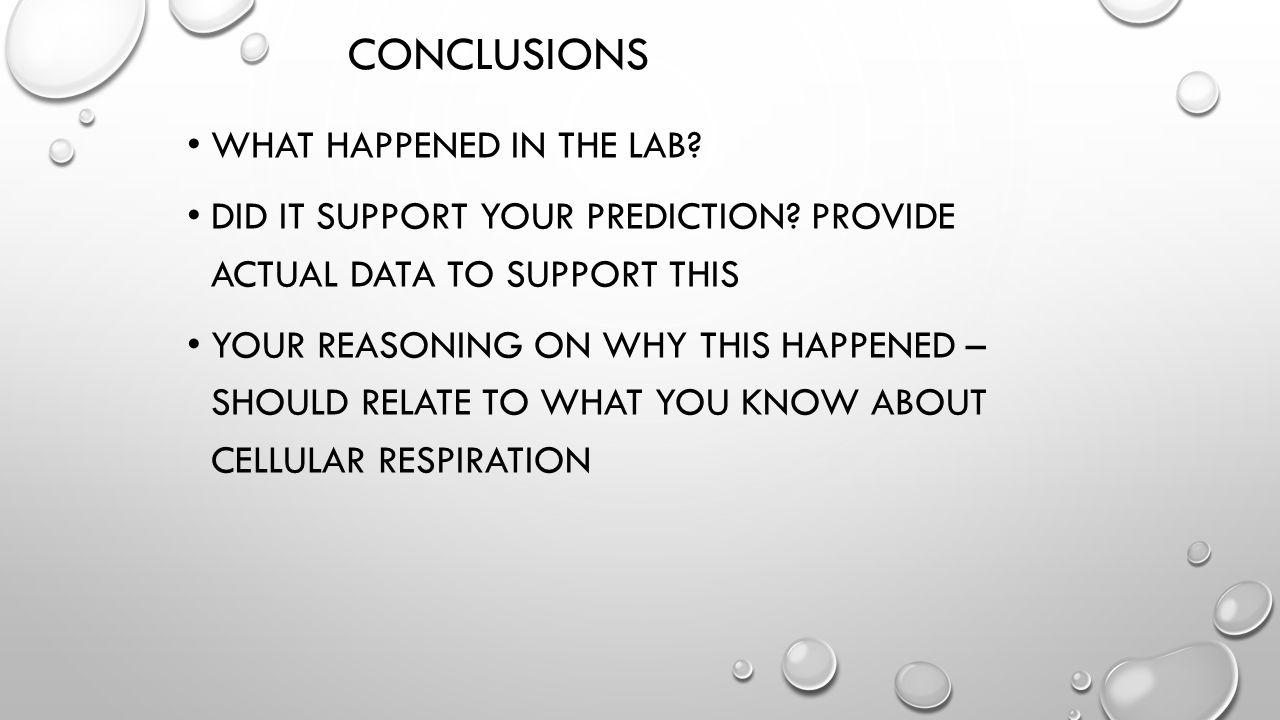 CONCLUSIONS

• WHAT HAPPENED IN THE LAB?

• DID IT SUPPORT YOUR PREDICTION? PROVIDE ACTUAL DATA TO SUPPORT THIS

• YOUR REASONING ON WHY THIS HAPPENED – SHOULD RELATE TO WHAT YOU KNOW ABOUT CELLULAR RESPIRATION